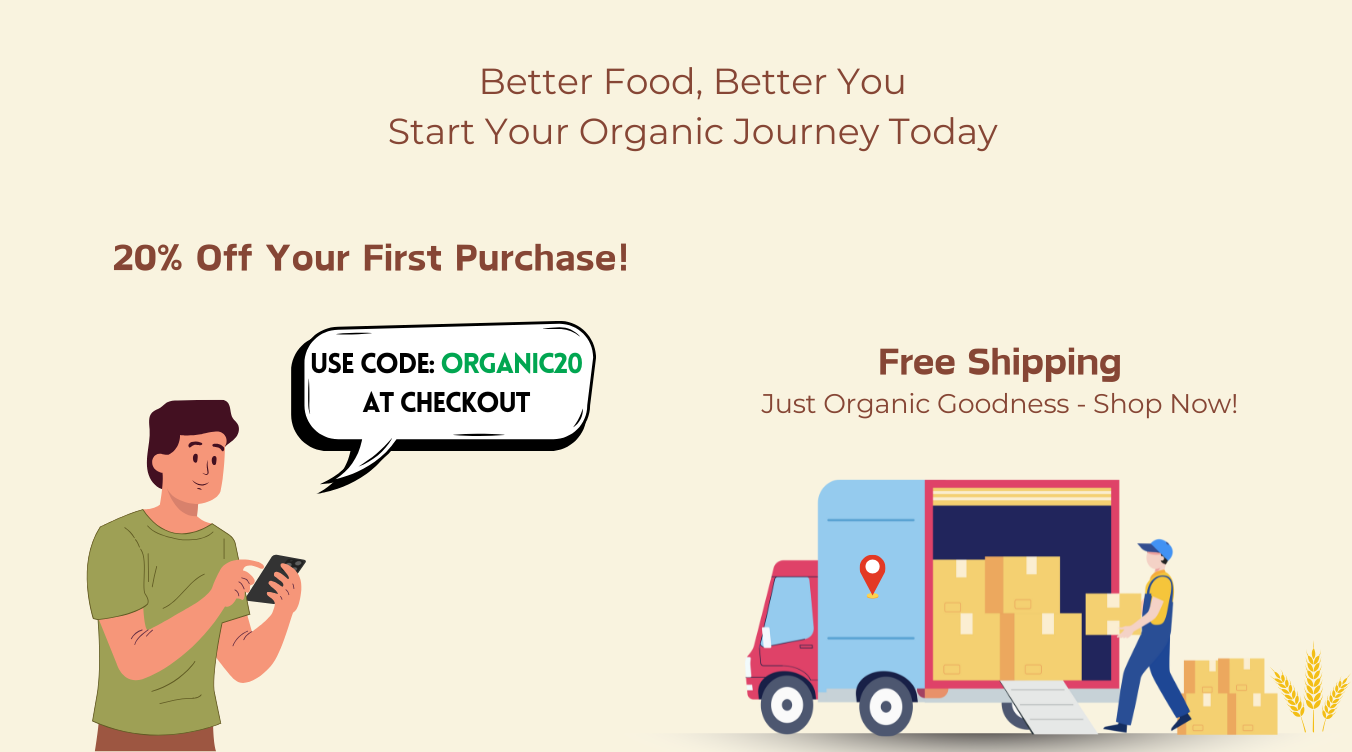 Better Food, Better You
Start Your Organic Journey Today

20% Off Your First Purchase!

USE CODE: ORGANIC20
AT CHECKOUT

Free Shipping
Just Organic Goodness - Shop Now!